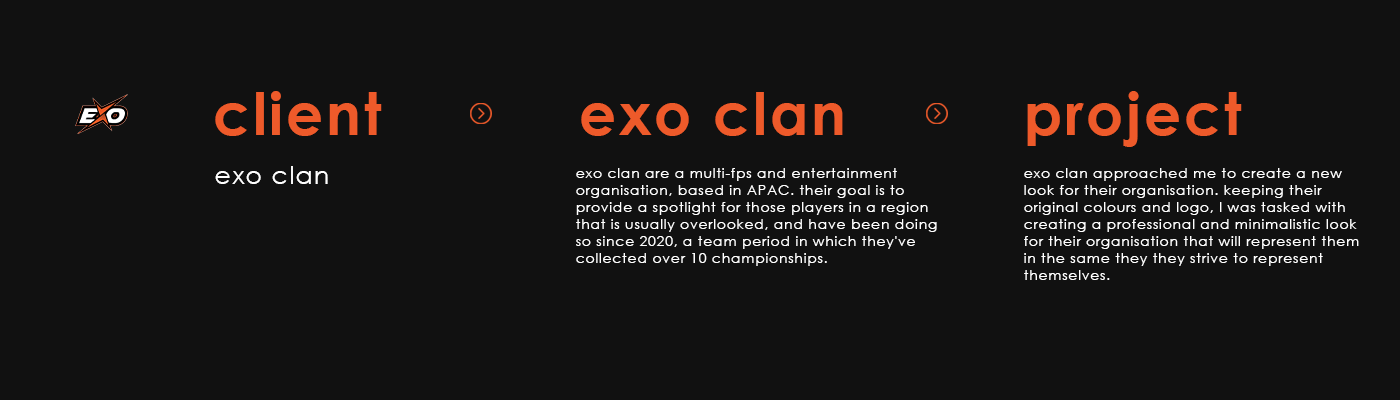 EXO

client

exo clan

exo clan

exo clan are a multi-fps and entertainment organisation, based in APAC. their goal is to provide a spotlight for those players in a region that is usually overlooked, and have been doing so since 2020, a team period in which they've collected over 10 championships.

project

exo clan approached me to create a new look for their organisation. keeping their original colours and logo, I was tasked with creating a professional and minimalistic look for their organisation that will represent them in the same they they strive to represent themselves.